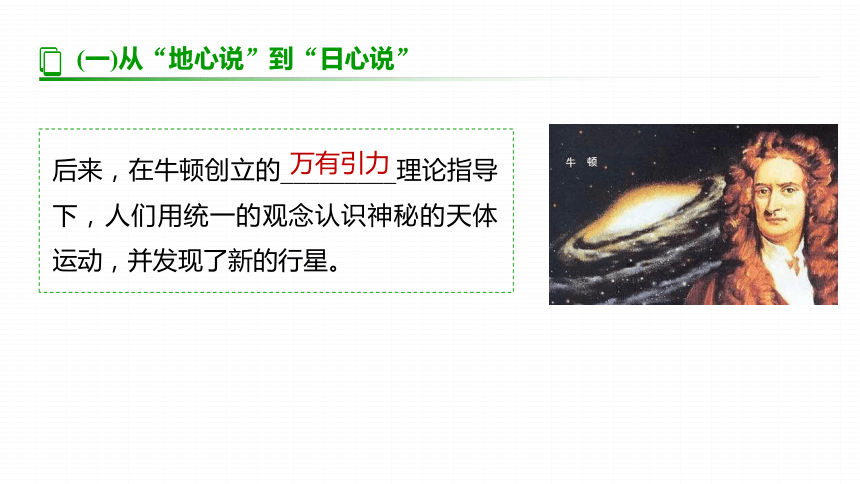 (一)从“地心说”到“日心说”

后来，在牛顿创立的万有引力理论指导下，人们用统一的观念认识神秘的天体运动，并发现了新的行星。

牛 顿